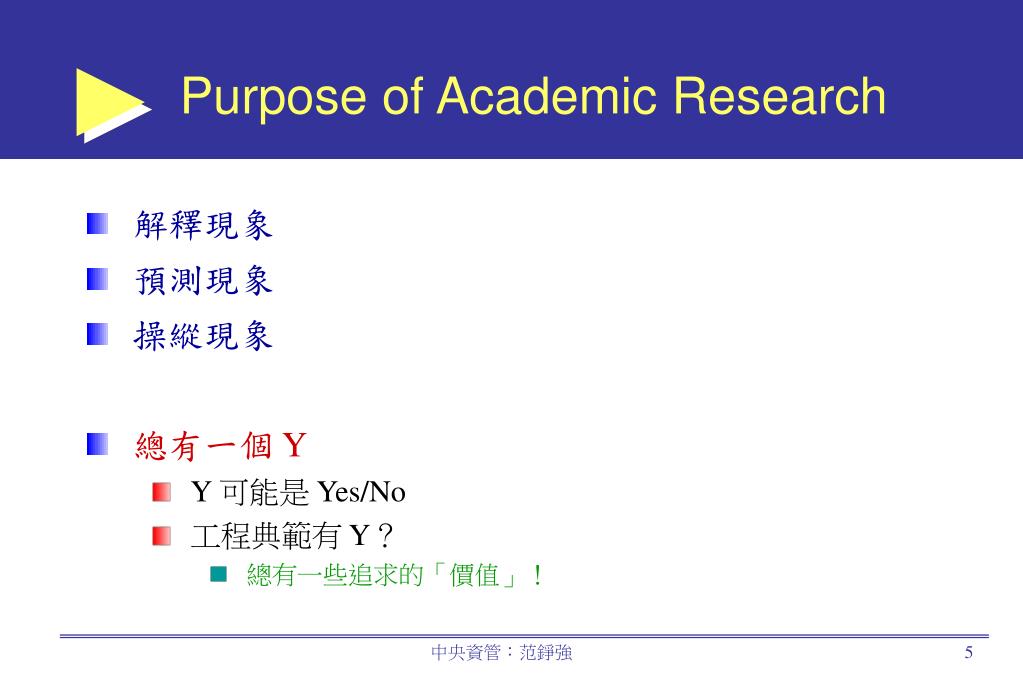 Purpose of Academic Research

解釋現象

預測現象

操縱現象

總有一個 Y

Y 可能是 Yes/No

工程典範有 Y？

總有一些追求的「價值」！

中央資管：范錚強

5